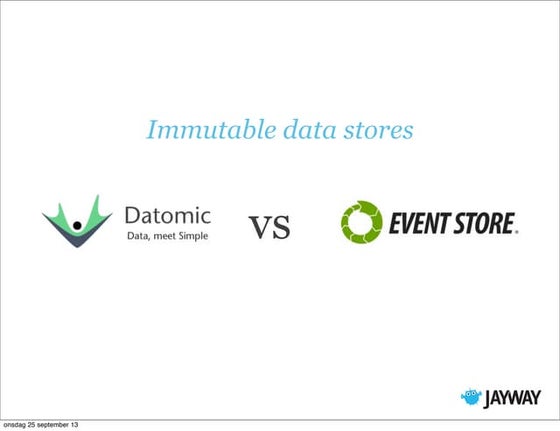 Immutable data stores

Datomic
Data, meet Simple

VS

EVENT STORE.

JAYWAY

onsdag 25 september 13